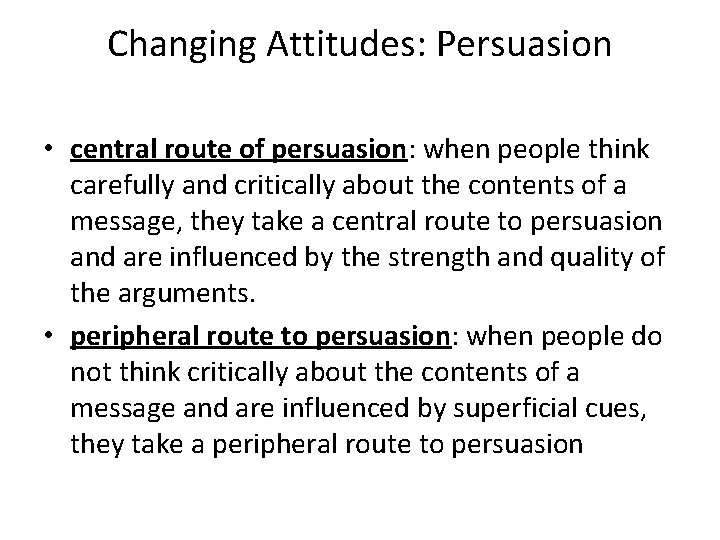 Changing Attitudes: Persuasion

• central route of persuasion: when people think carefully and critically about the contents of a message, they take a central route to persuasion and are influenced by the strength and quality of the arguments.

• peripheral route to persuasion: when people do not think critically about the contents of a message and are influenced by superficial cues, they take a peripheral route to persuasion